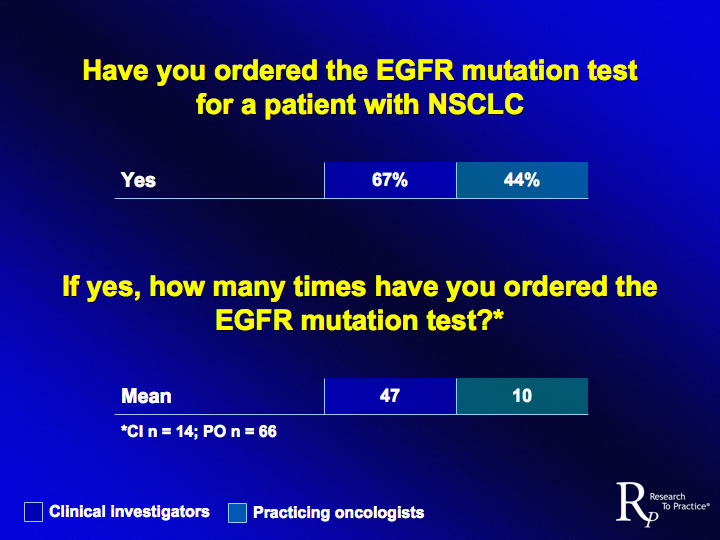 Have you ordered the EGFR mutation test for a patient with NSCLC

| Yes | 67% | 44% |
|---|---|---|

If yes, how many times have you ordered the EGFR mutation test?*

| Mean | 47 | 10 |
|---|---|---|

*CI n = 14; PO n = 66

Clinical investigators Practicing oncologists

RP Research To Practice®